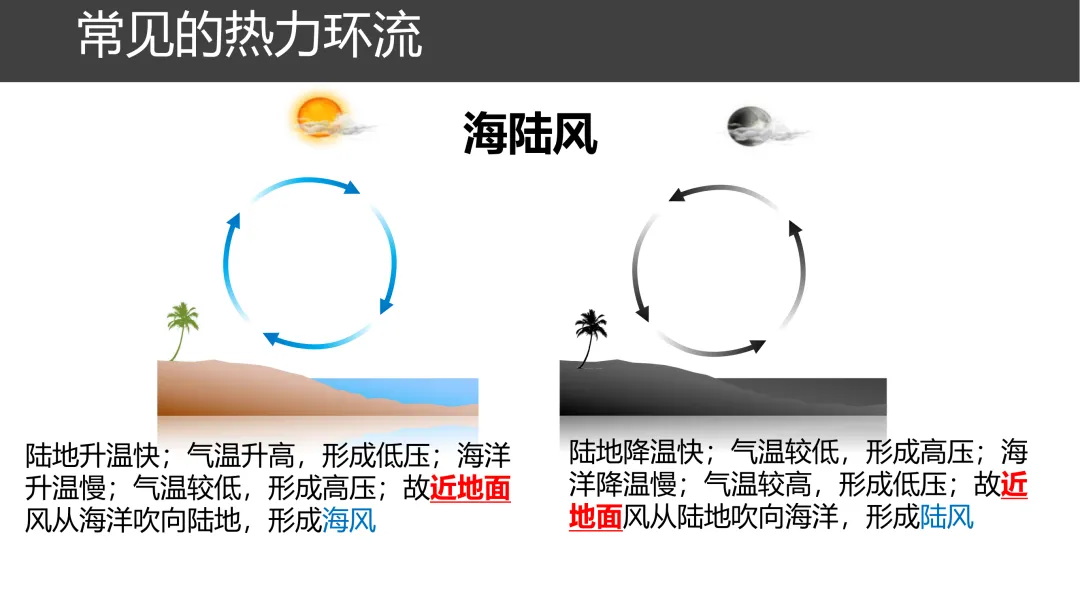 常见的热力环流

海陆风

陆地升温快；气温升高，形成低压；海洋升温慢；气温较低，形成高压；故近地面风从海洋吹向陆地，形成海风

陆地降温快；气温较低，形成高压；海洋降温慢；气温较高，形成低压；故近地面风从陆地吹向海洋，形成陆风